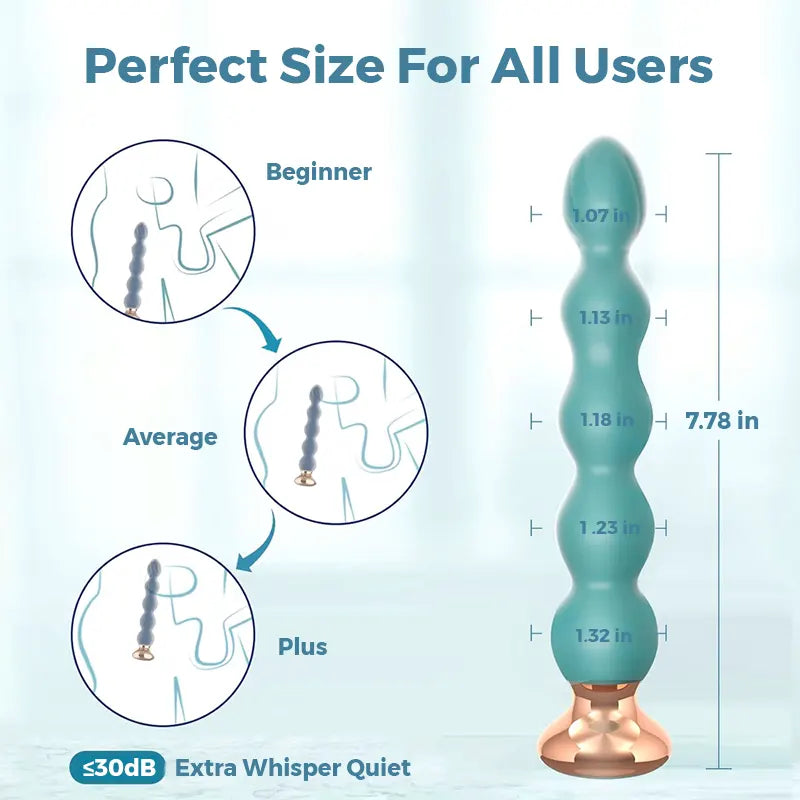 Perfect Size For All Users

Beginner

Average

Plus

1.07 in

1.13 in

1.18 in

1.23 in

1.32 in

7.78 in

≤30dB Extra Whisper Quiet